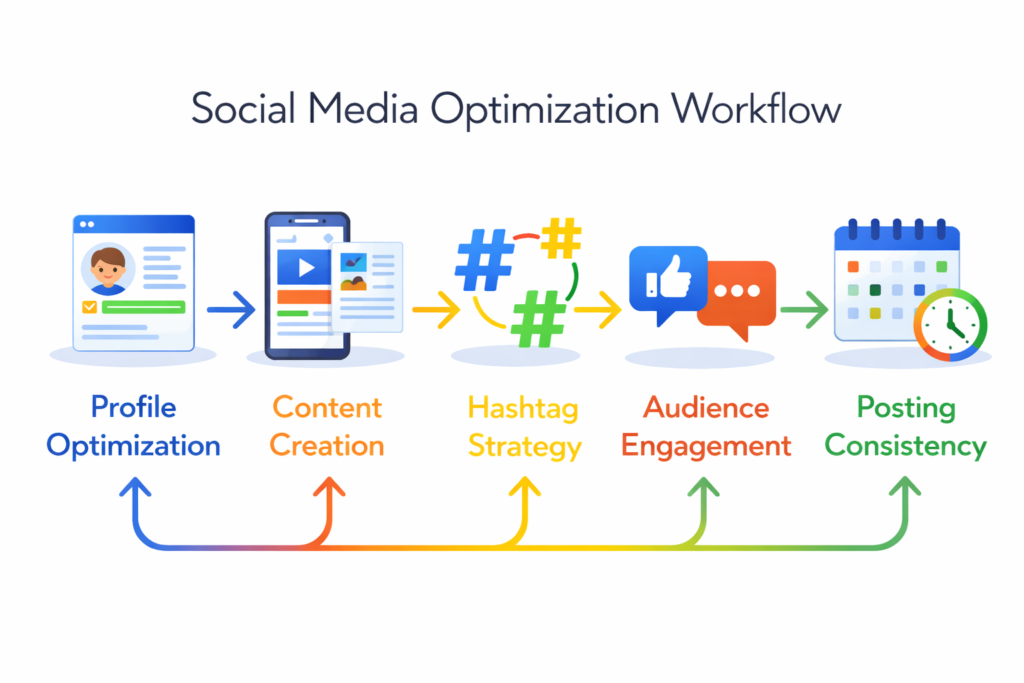 Social Media Optimization Workflow

Profile Optimization

Content Creation

Hashtag Strategy

Audience Engagement

Posting Consistency